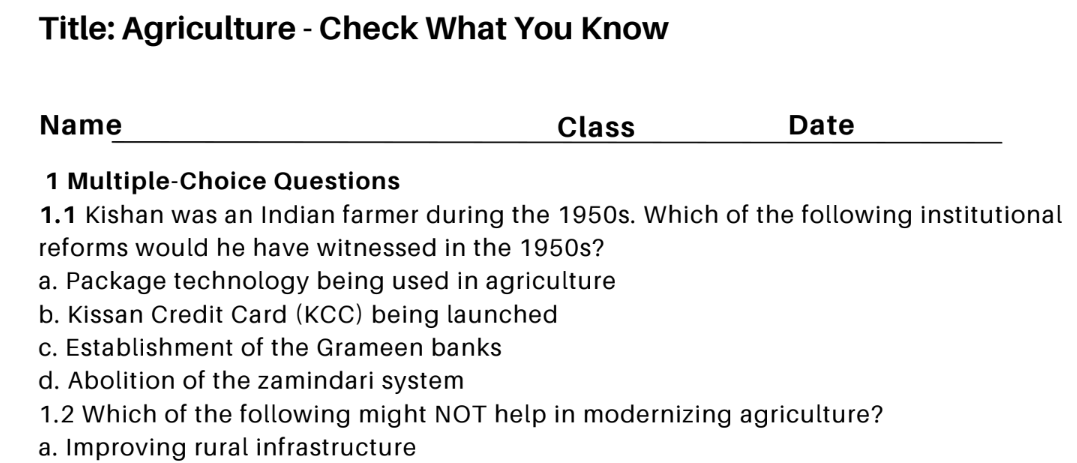 Title: Agriculture - Check What You Know

Name Class Date

1 Multiple-Choice Questions

1.1 Kishan was an Indian farmer during the 1950s. Which of the following institutional reforms would he have witnessed in the 1950s?
a. Package technology being used in agriculture
b. Kissan Credit Card (KCC) being launched
c. Establishment of the Grameen banks
d. Abolition of the zamindari system

1.2 Which of the following might NOT help in modernizing agriculture?
a. Improving rural infrastructure